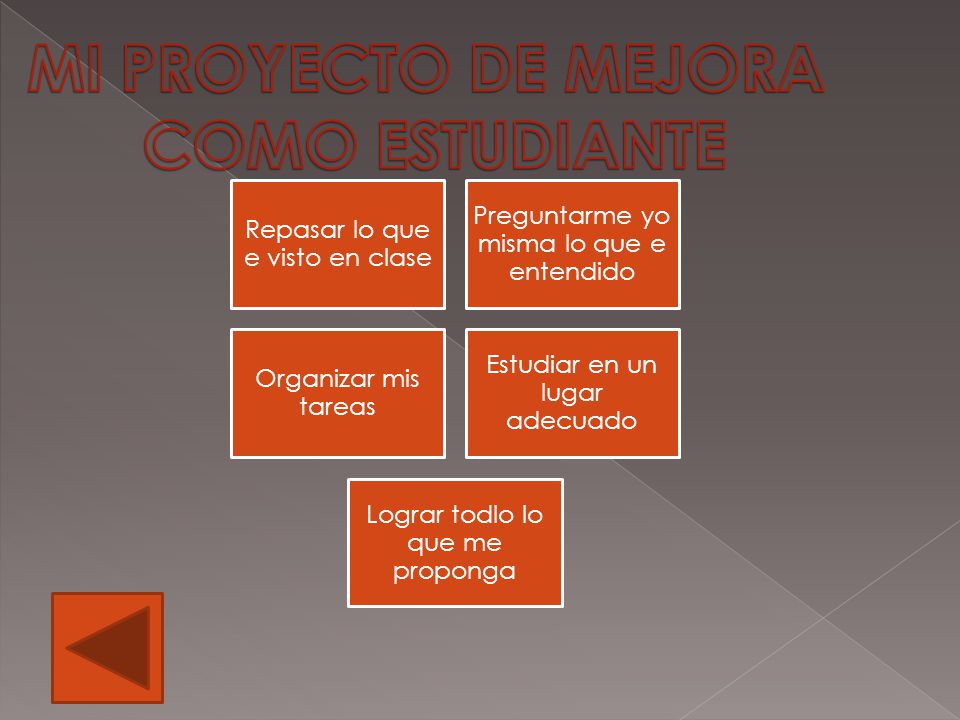 MI PROYECTO DE MEJORA COMO ESTUDIANTE

Repasar lo que e visto en clase

Preguntarme yo misma lo que e entendido

Organizar mis tareas

Estudiar en un lugar adecuado

Lograr todlo lo que me proponga